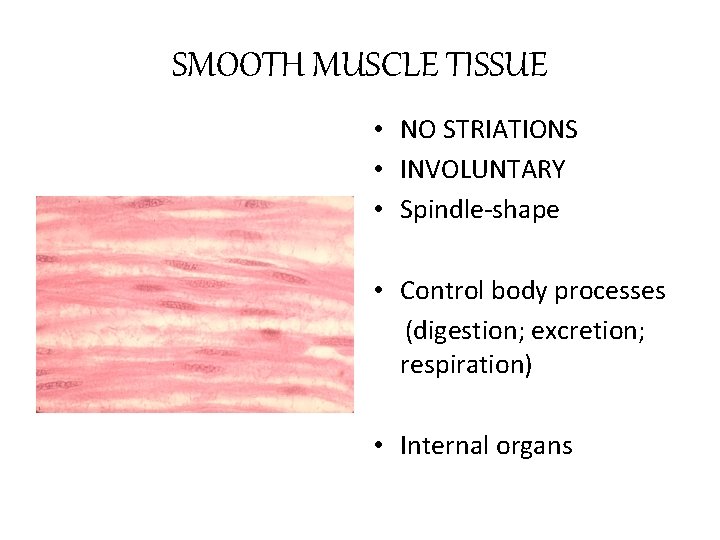 SMOOTH MUSCLE TISSUE

• NO STRIATIONS
• INVOLUNTARY
• Spindle-shape

• Control body processes (digestion; excretion; respiration)

• Internal organs